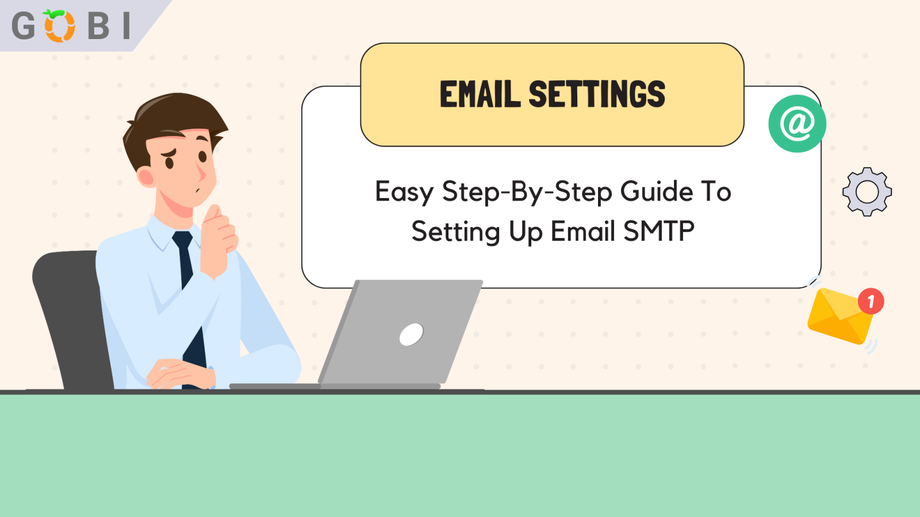 GOBI

EMAIL SETTINGS

@

Easy Step-By-Step Guide To Setting Up Email SMTP

1